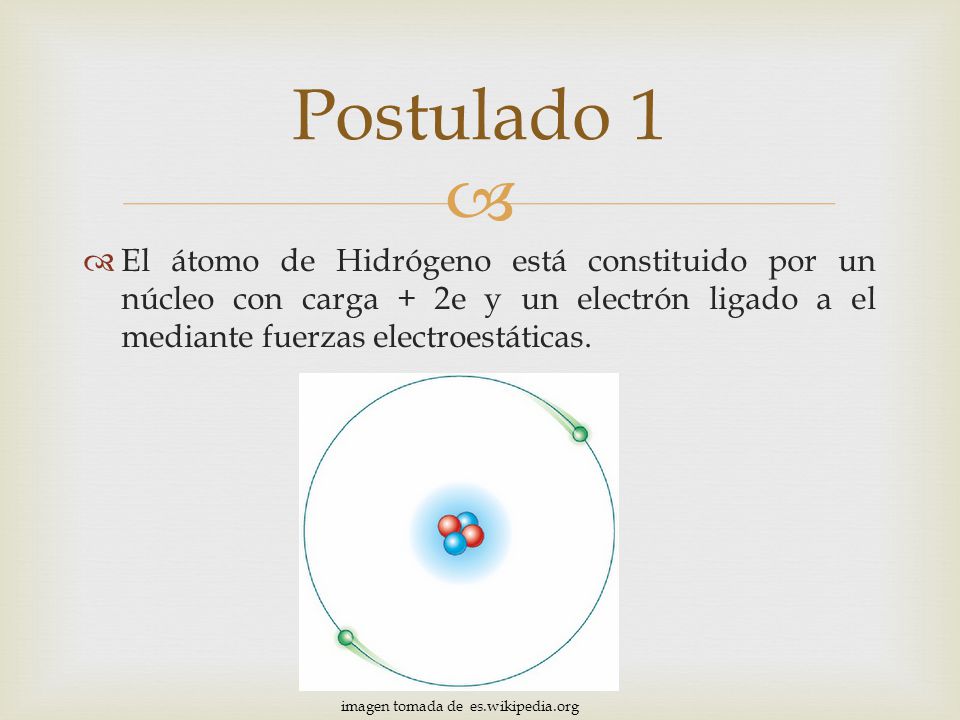 Postulado 1

El átomo de Hidrógeno está constituido por un núcleo con carga + 2e y un electrón ligado a el mediante fuerzas electroestáticas.

imagen tomada de es.wikipedia.org